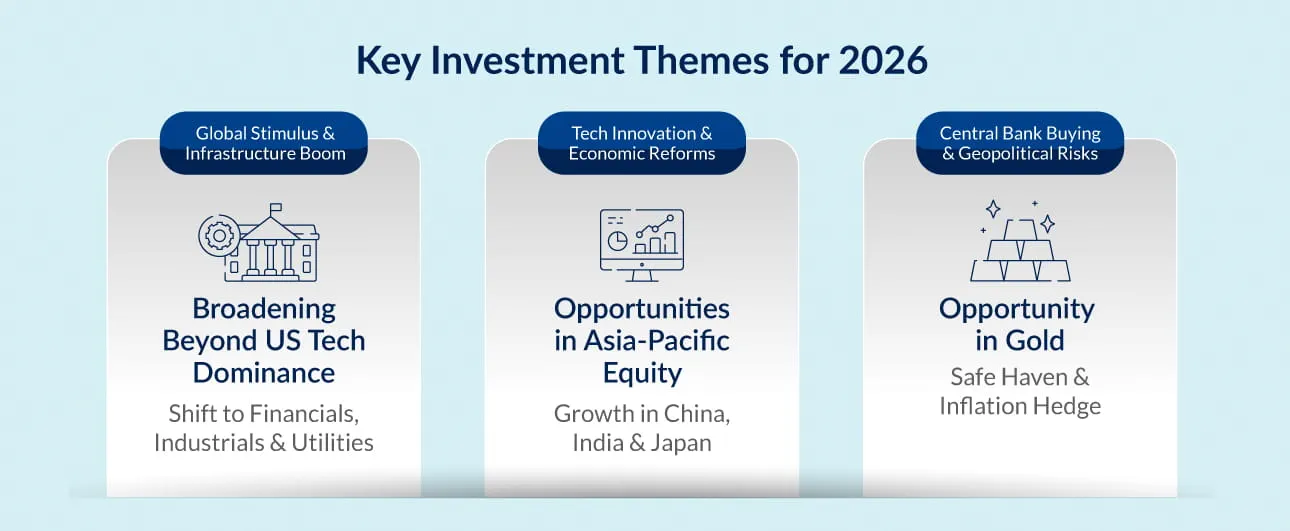 Key Investment Themes for 2026

Global Stimulus & Infrastructure Boom

Broadening Beyond US Tech Dominance

Shift to Financials, Industrials & Utilities

Tech Innovation & Economic Reforms

Opportunities in Asia-Pacific Equity

Growth in China, India & Japan

Central Bank Buying & Geopolitical Risks

Opportunity in Gold

Safe Haven & Inflation Hedge